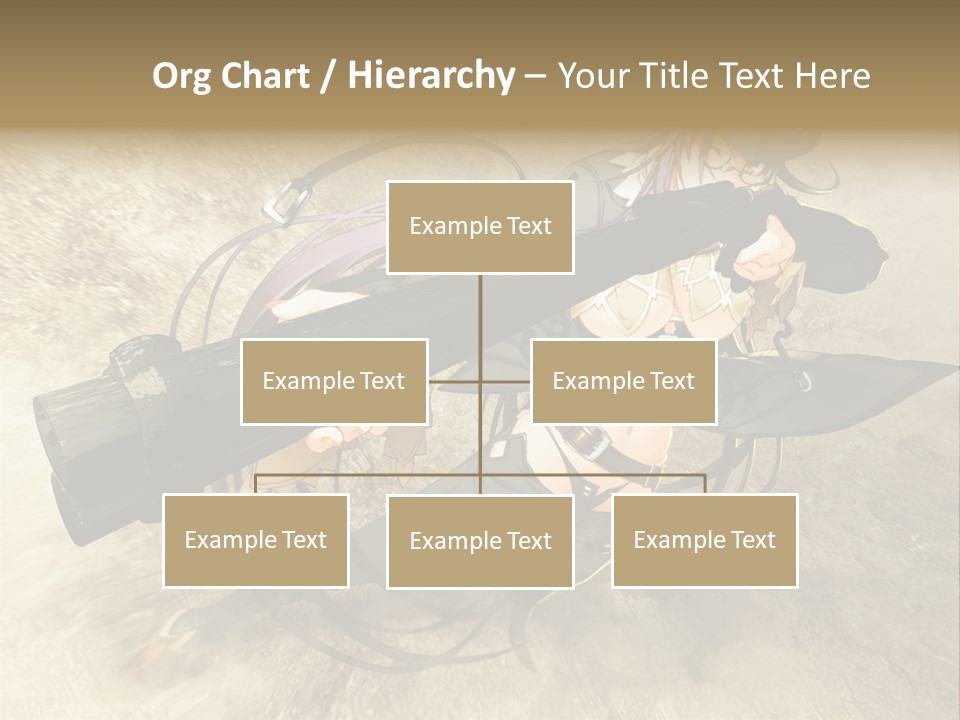 Org Chart / Hierarchy – Your Title Text Here

Example Text

Example Text

Example Text

Example Text

Example Text

Example Text